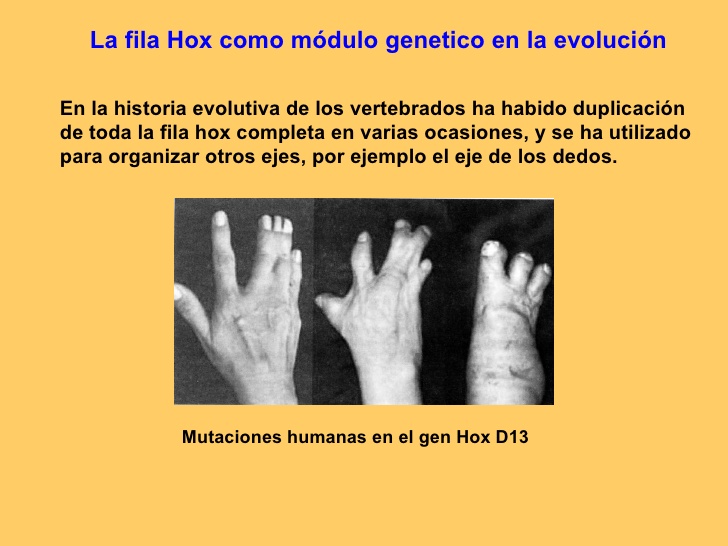 La fila Hox como módulo genetico en la evolución

En la historia evolutiva de los vertebrados ha habido duplicación de toda la fila hox completa en varias ocasiones, y se ha utilizado para organizar otros ejes, por ejemplo el eje de los dedos.

Mutaciones humanas en el gen Hox D13